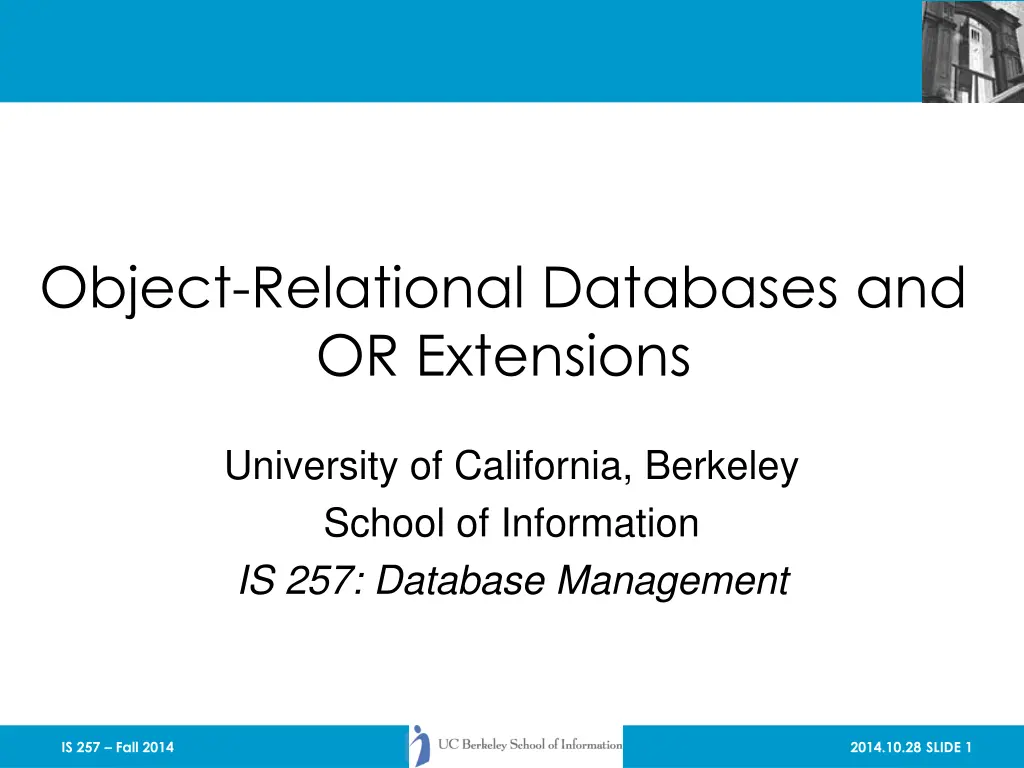 Object-Relational Databases and OR Extensions

University of California, Berkeley
School of Information
IS 257: Database Management

IS 257 – Fall 2014

UC Berkeley School of Information

2014.10.28 SLIDE 1